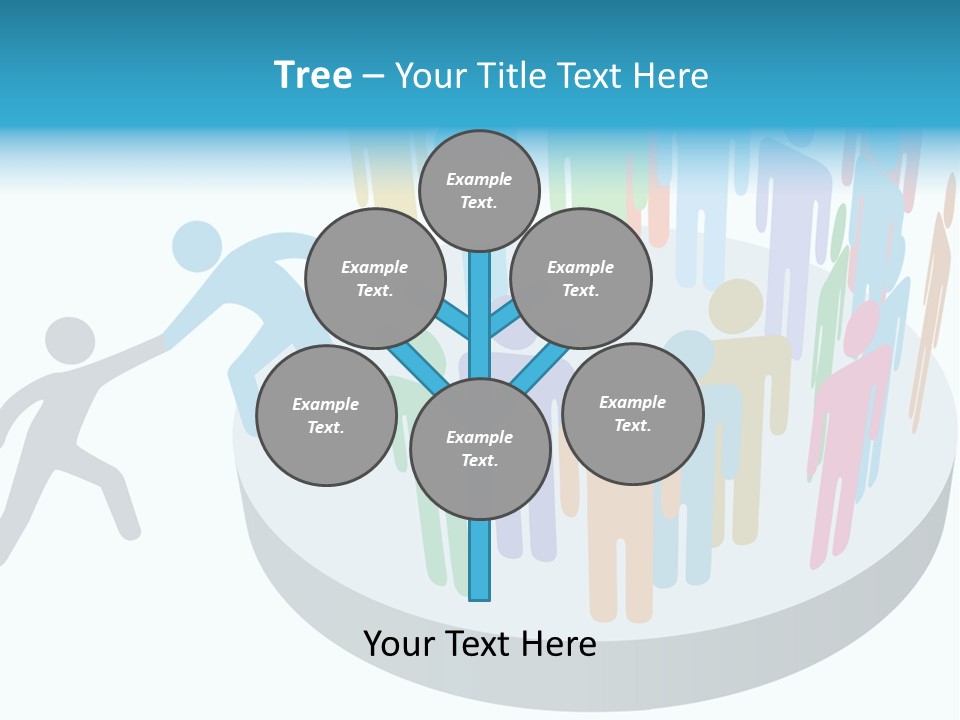 Tree – Your Title Text Here

Example Text.

Example Text.

Example Text.

Example Text.

Example Text.

Example Text.

Your Text Here